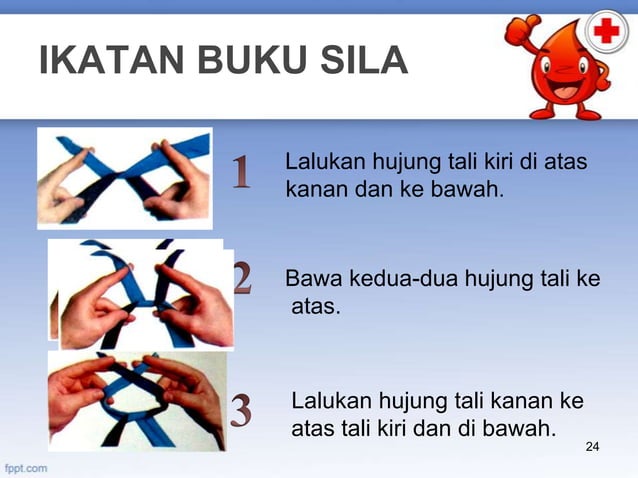 IKATAN BUKU SILA

1 Lalukan hujung tali kiri di atas kanan dan ke bawah.

2 Bawa kedua-dua hujung tali ke atas.

3 Lalukan hujung tali kanan ke atas tali kiri dan di bawah.

24

fppt.com